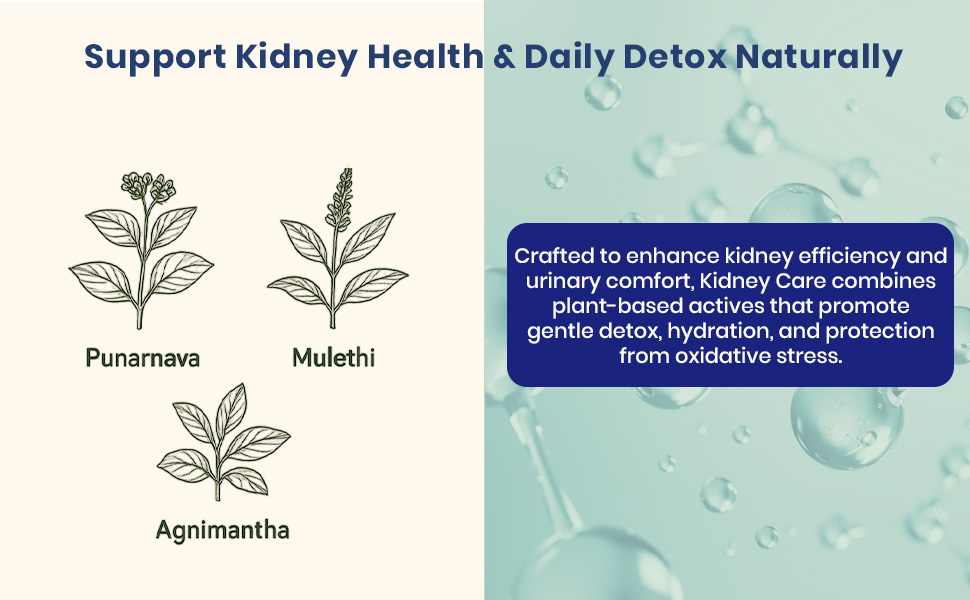 Support Kidney Health & Daily Detox Naturally

Punarnava

Mulethi

Agnimantha

Crafted to enhance kidney efficiency and urinary comfort, Kidney Care combines plant-based actives that promote gentle detox, hydration, and protection from oxidative stress.